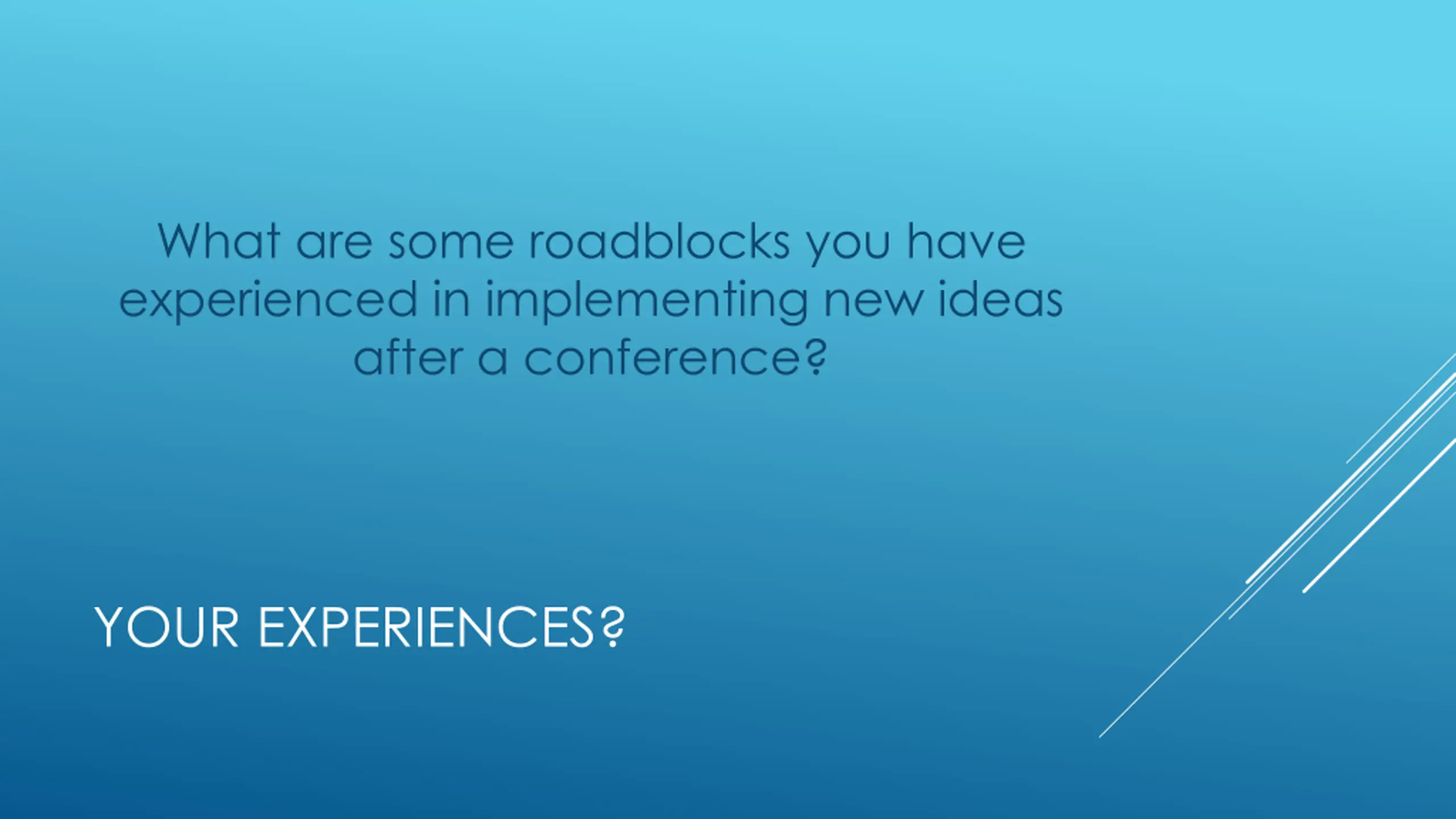 What are some roadblocks you have experienced in implementing new ideas after a conference?

YOUR EXPERIENCES?